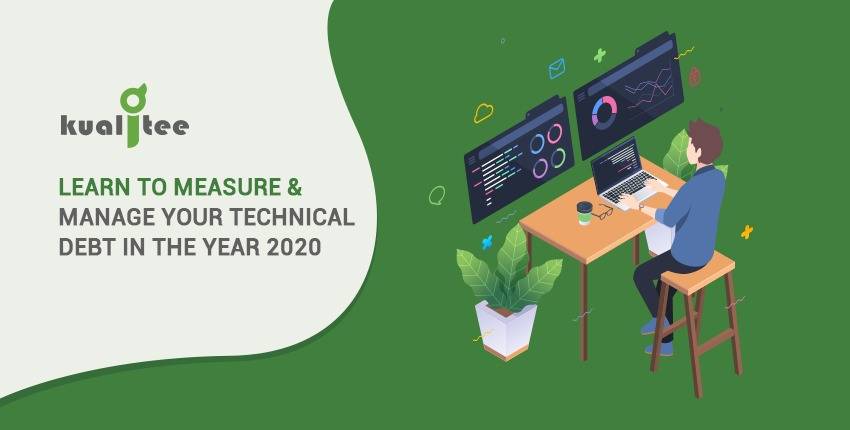 kualitee

LEARN TO MEASURE & MANAGE YOUR TECHNICAL DEBT IN THE YEAR 2020